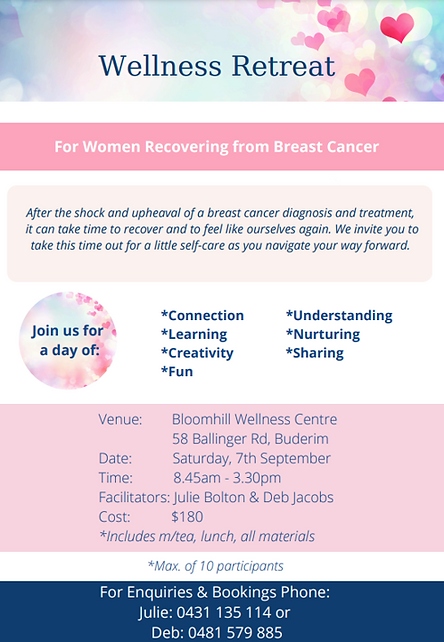 Wellness Retreat

For Women Recovering from Breast Cancer

After the shock and upheaval of a breast cancer diagnosis and treatment, it can take time to recover and to feel like ourselves again. We invite you to take this time out for a little self-care as you navigate your way forward.

Join us for a day of:

*Connection
*Learning
*Creativity
*Fun

*Understanding
*Nurturing
*Sharing

Venue: Bloomhill Wellness Centre
58 Ballinger Rd, Buderim
Date: Saturday, 7th September
Time: 8.45am - 3.30pm
Facilitators: Julie Bolton & Deb Jacobs
Cost: $180
*Includes m/tea, lunch, all materials

*Max. of 10 participants

For Enquiries & Bookings Phone:
Julie: 0431 135 114 or
Deb: 0481 579 885